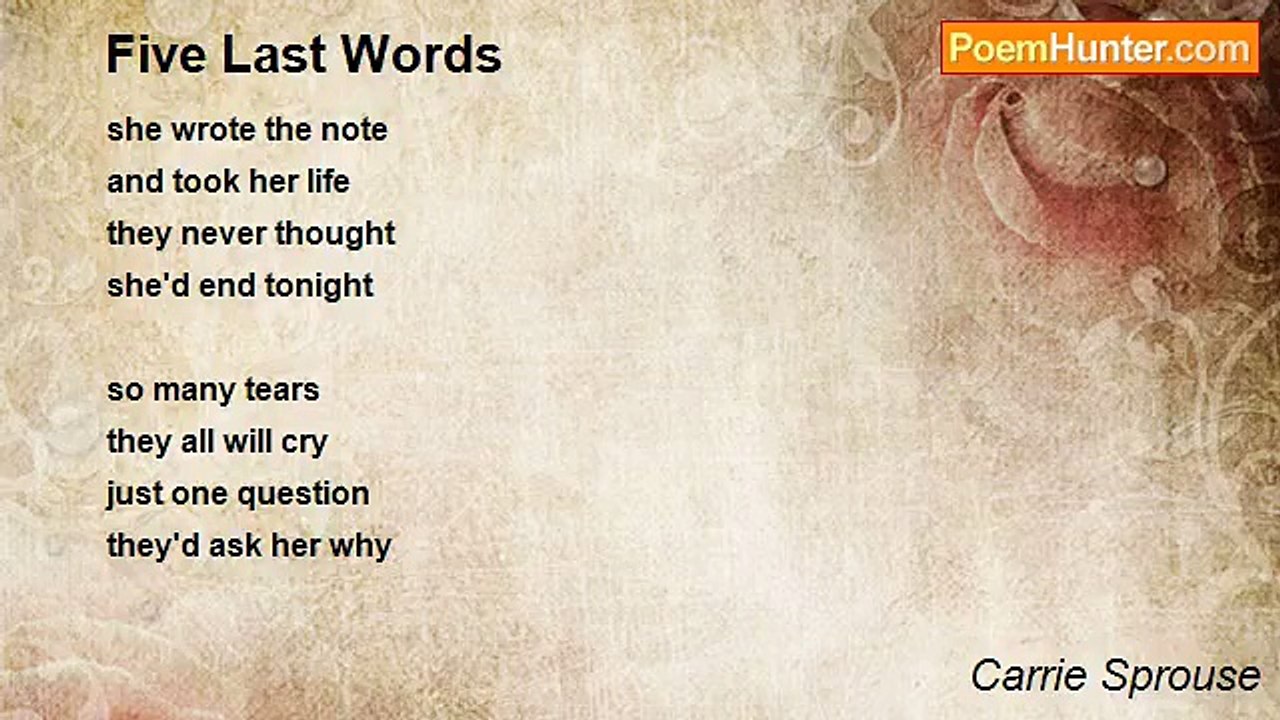 Five Last Words

PoemHunter.com

she wrote the note
and took her life
they never thought
she'd end tonight

so many tears
they all will cry
just one question
they'd ask her why

Carrie Sprouse